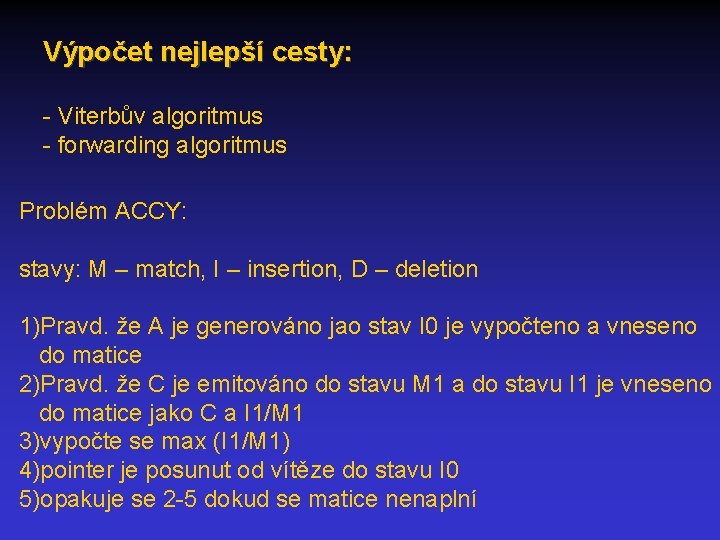 Výpočet nejlepší cesty:

- Viterbův algoritmus
- forwarding algoritmus

Problém ACCY:

stavy: M – match, I – insertion, D – deletion

1)Pravd. že A je generováno jao stav I0 je vypočteno a vneseno do matice
2)Pravd. že C je emitováno do stavu M1 a do stavu I1 je vneseno do matice jako C a I1/M1
3)vypočte se max (I1/M1)
4)pointer je posunut od vítěze do stavu I0
5)opakuje se 2-5 dokud se matice nenaplní